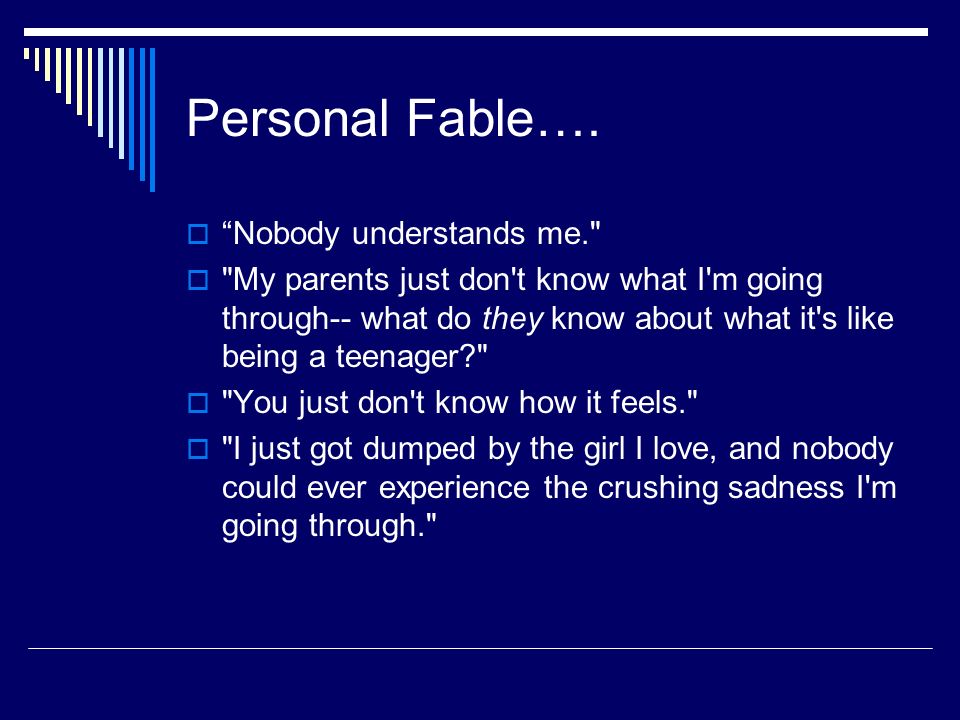 Personal Fable….

“Nobody understands me."

"My parents just don't know what I'm going through-- what do they know about what it's like being a teenager?"

"You just don't know how it feels."

"I just got dumped by the girl I love, and nobody could ever experience the crushing sadness I'm going through."